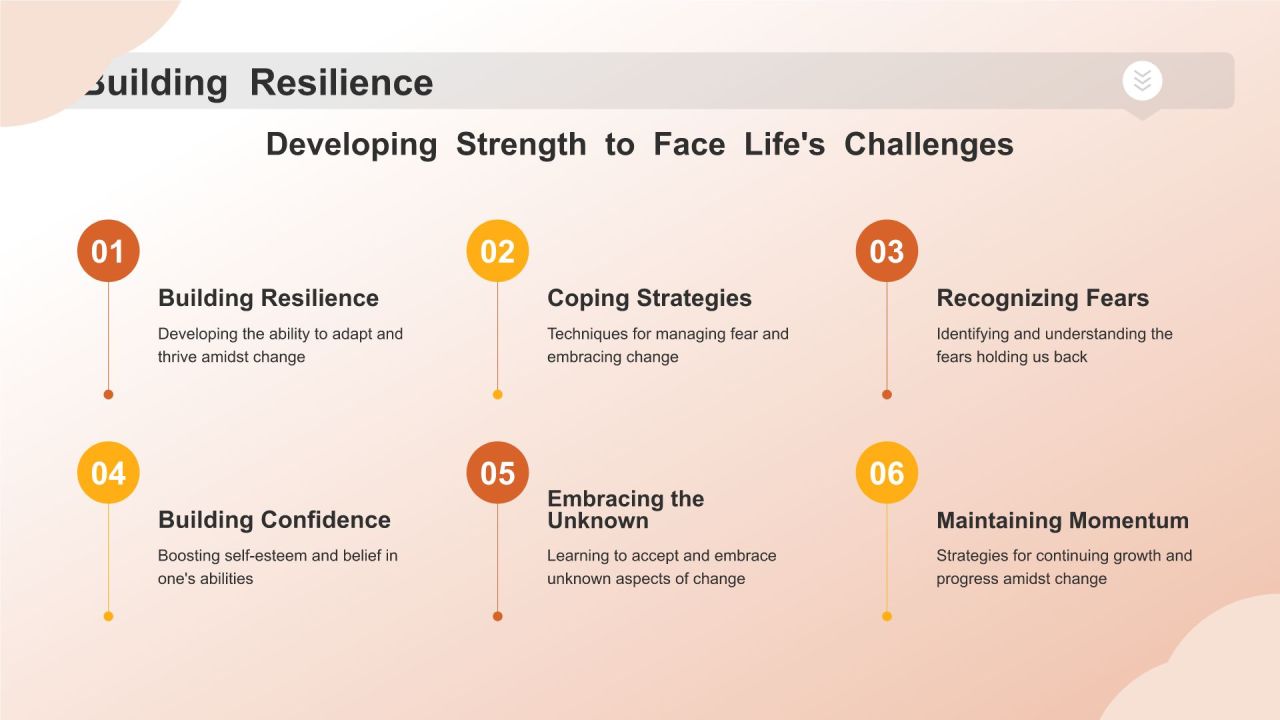 Building Resilience

Developing Strength to Face Life's Challenges

01

Building Resilience

Developing the ability to adapt and thrive amidst change

02

Coping Strategies

Techniques for managing fear and embracing change

03

Recognizing Fears

Identifying and understanding the fears holding us back

04

Building Confidence

Boosting self-esteem and belief in one's abilities

05

Embracing the Unknown

Learning to accept and embrace unknown aspects of change

06

Maintaining Momentum

Strategies for continuing growth and progress amidst change